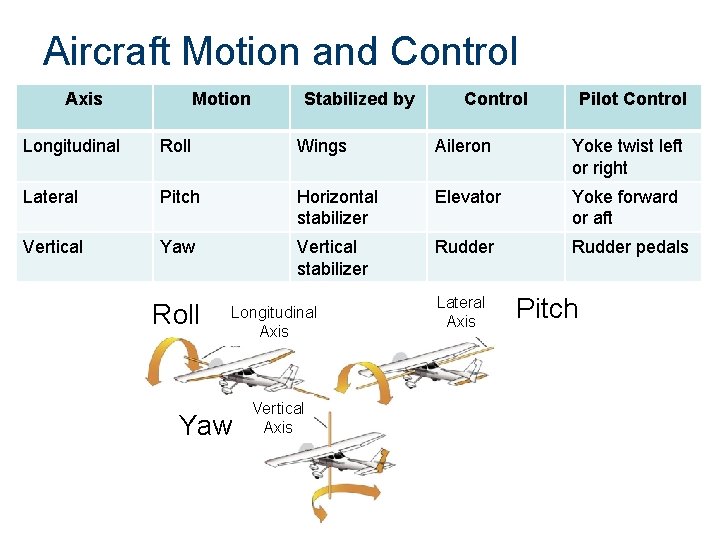 Aircraft Motion and Control

| Axis | Motion | Stabilized by | Control | Pilot Control |
|---|---|---|---|---|
| Longitudinal | Roll | Wings | Aileron | Yoke twist left or right |
| Lateral | Pitch | Horizontal stabilizer | Elevator | Yoke forward or aft |
| Vertical | Yaw | Vertical stabilizer | Rudder | Rudder pedals |

Roll

Longitudinal Axis

Lateral Axis

Pitch

Yaw

Vertical Axis